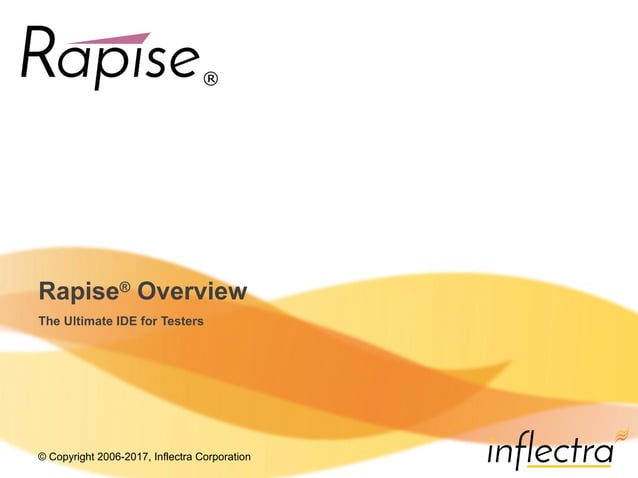 Rapise®

Rapise® Overview

The Ultimate IDE for Testers

© Copyright 2006-2017, Inflectra Corporation

inflectra